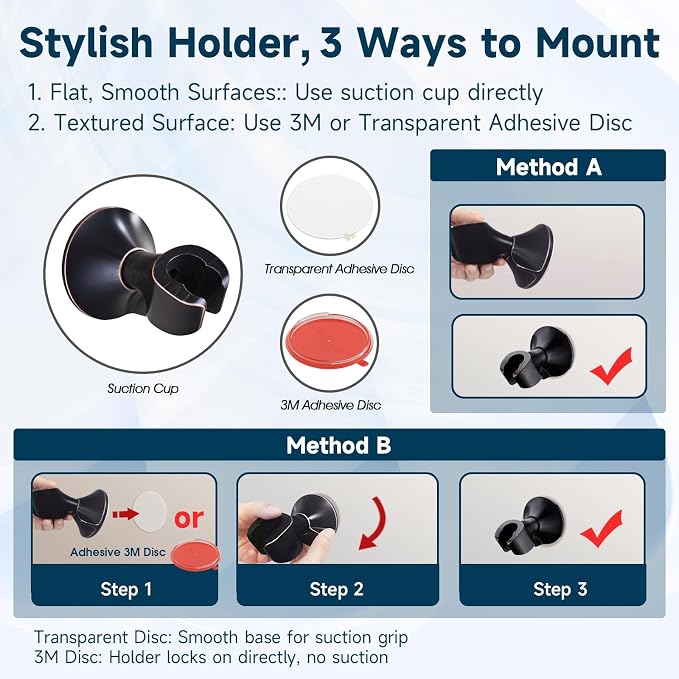 Stylish Holder, 3 Ways to Mount

1. Flat, Smooth Surfaces:: Use suction cup directly
2. Textured Surface: Use 3M or Transparent Adhesive Disc

Suction Cup

Transparent Adhesive Disc

3M Adhesive Disc

Method A

Method B

or

Adhesive 3M Disc

Step 1

Step 2

Step 3

Transparent Disc: Smooth base for suction grip
3M Disc: Holder locks on directly, no suction